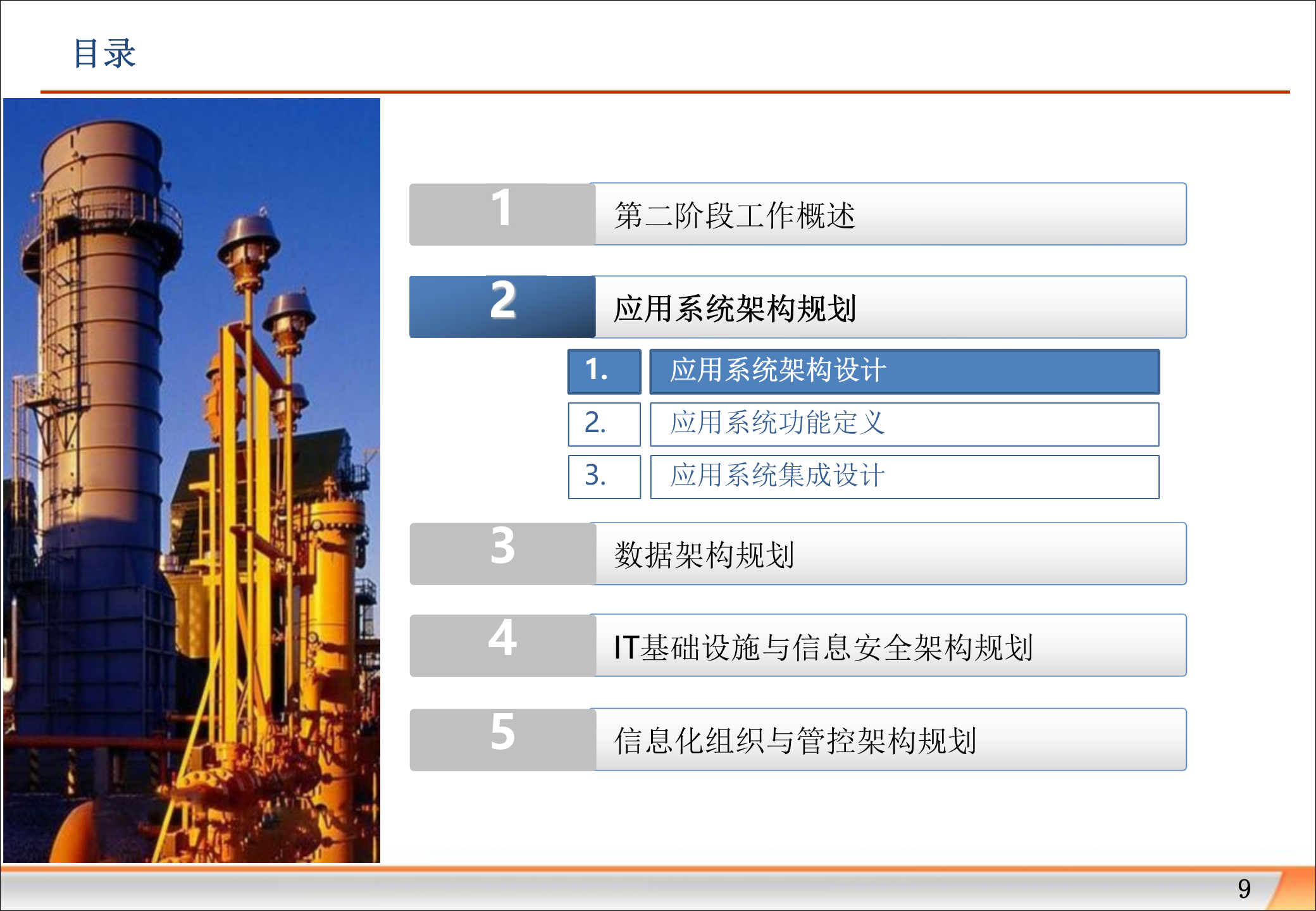 目录

1 第二阶段工作概述

2 应用系统架构规划

1. 应用系统架构设计

2. 应用系统功能定义

3. 应用系统集成设计

3 数据架构规划

4 IT基础设施与信息安全架构规划

5 信息化组织与管控架构规划

9